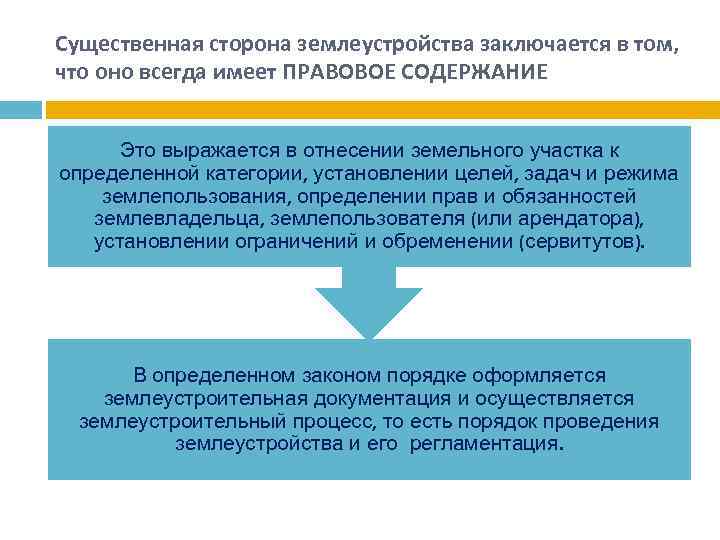 Существенная сторона землеустройства заключается в том, что оно всегда имеет ПРАВОВОЕ СОДЕРЖАНИЕ

Это выражается в отнесении земельного участка к определенной категории, установлении целей, задач и режима землепользования, определении прав и обязанностей землевладельца, землепользователя (или арендатора), установлении ограничений и обременении (сервитутов).

В определенном законом порядке оформляется землеустроительная документация и осуществляется землеустроительный процесс, то есть порядок проведения землеустройства и его регламентация.